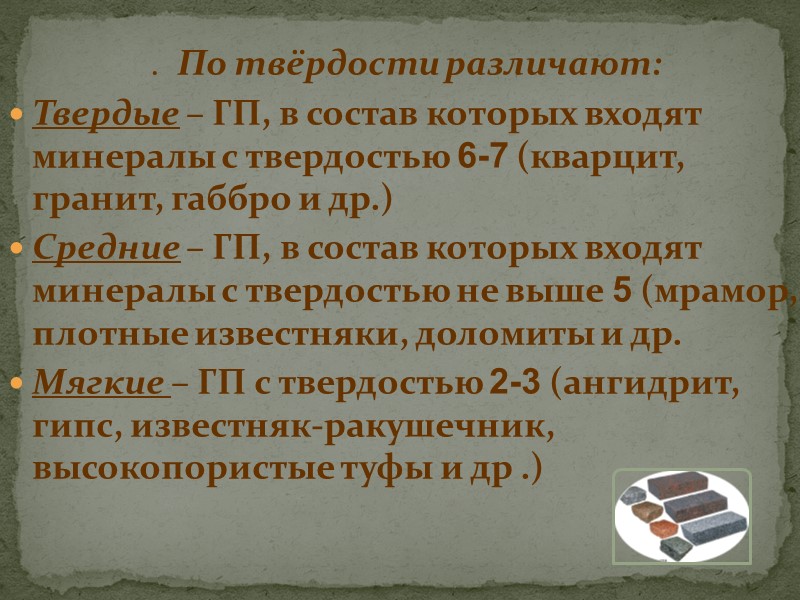 . По твёрдости различают:

Твердые – ГП, в состав которых входят минералы с твердостью 6-7 (кварцит, гранит, габбро и др.)

Средние – ГП, в состав которых входят минералы с твердостью не выше 5 (мрамор, плотные известняки, доломиты и др.

Мягкие – ГП с твердостью 2-3 (ангидрит, гипс, известняк-ракушечник, высокопористые туфы и др .)